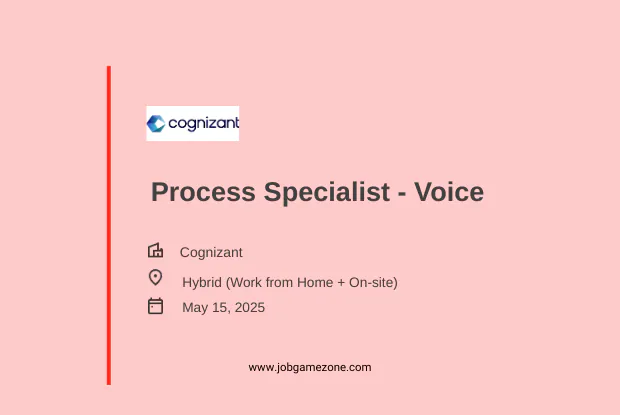 cognizant

Process Specialist - Voice

Cognizant

Hybrid (Work from Home + On-site)

May 15, 2025

www.jobgamezone.com